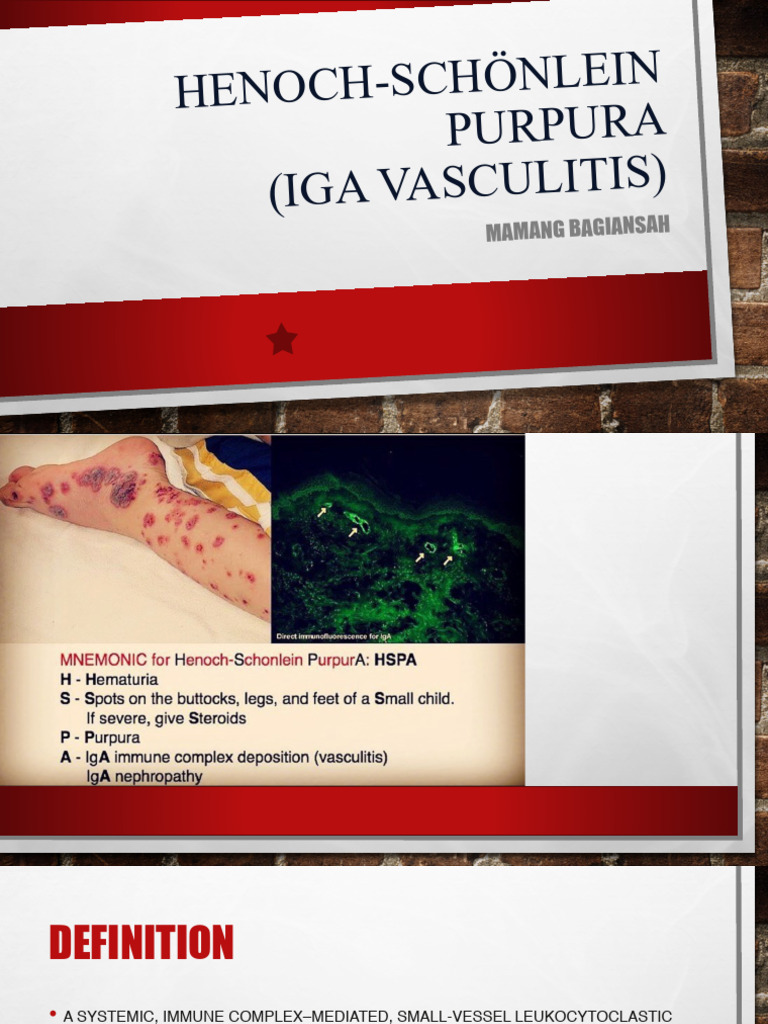 HENOCH-SCHÖNLEIN PURPURA (IGA VASCULITIS)

MAMANG BAGIANSAH

Direct immunofluorescence for IgA

MNEMONIC for Henoch-Schonlein PurpurA: HSPA
H - Hematuria
S - Spots on the buttocks, legs, and feet of a Small child. If severe, give Steroids
P - Purpura
A - IgA immune complex deposition (vasculitis) IgA nephropathy

DEFINITION

• A SYSTEMIC, IMMUNE COMPLEX–MEDIATED, SMALL-VESSEL LEUKOCYTOCLASTIC